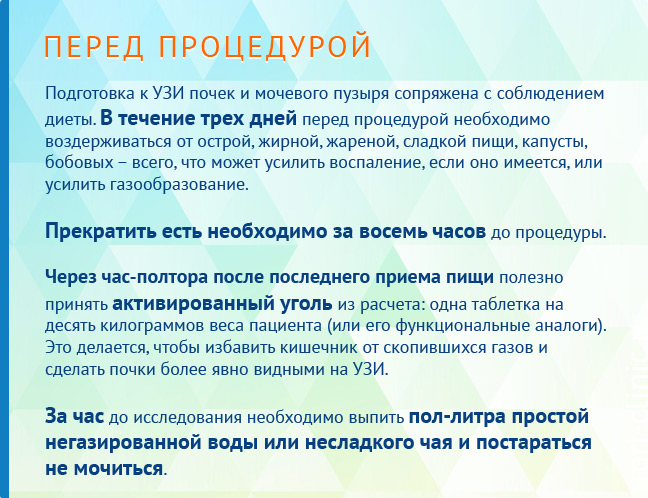 ПЕРЕД ПРОЦЕДУРОЙ

Подготовка к УЗИ почек и мочевого пузыря сопряжена с соблюдением диеты. В течение трех дней перед процедурой необходимо воздерживаться от острой, жирной, жареной, сладкой пищи, капусты, бобовых – всего, что может усилить воспаление, если оно имеется, или усилить газообразование.

Прекратить есть необходимо за восемь часов до процедуры.

Через час-полтора после последнего приема пищи полезно принять активированный уголь из расчета: одна таблетка на десять килограммов веса пациента (или его функциональные аналоги). Это делается, чтобы избавить кишечник от скопившихся газов и сделать почки более явно видными на УЗИ.

За час до исследования необходимо выпить пол-литра простой негазированной воды или несладкого чая и постараться не мочиться.